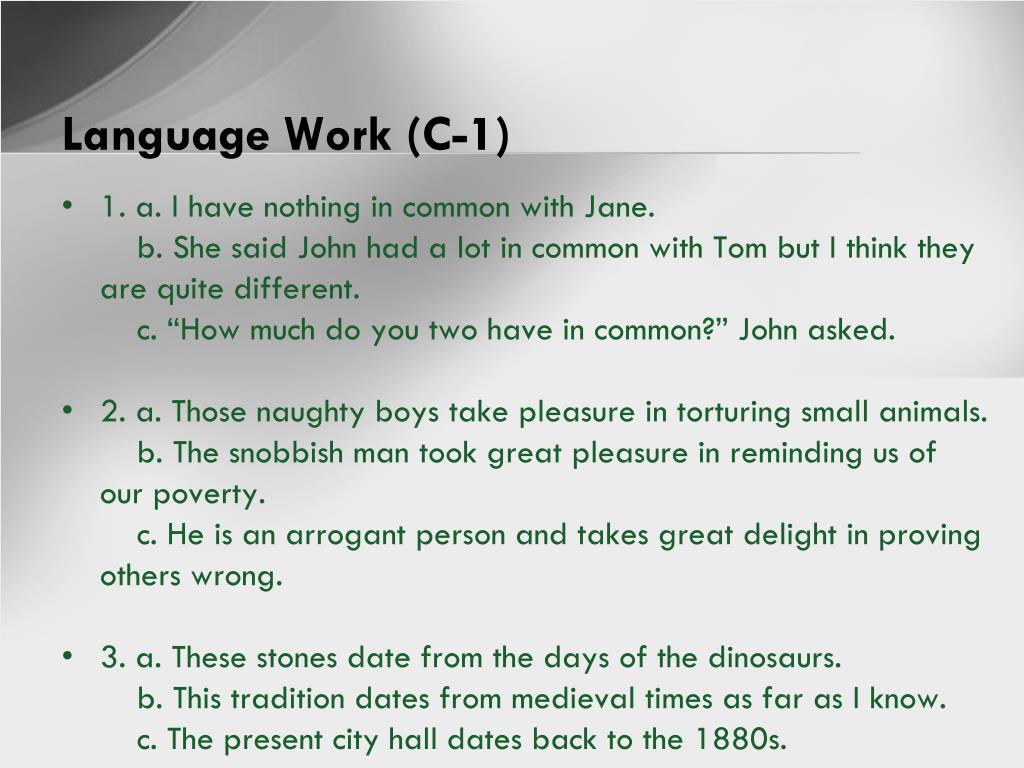 Language Work (C-1)

• 1. a. I have nothing in common with Jane.
b. She said John had a lot in common with Tom but I think they are quite different.
c. “How much do you two have in common?” John asked.

• 2. a. Those naughty boys take pleasure in torturing small animals.
b. The snobbish man took great pleasure in reminding us of our poverty.
c. He is an arrogant person and takes great delight in proving others wrong.

• 3. a. These stones date from the days of the dinosaurs.
b. This tradition dates from medieval times as far as I know.
c. The present city hall dates back to the 1880s.